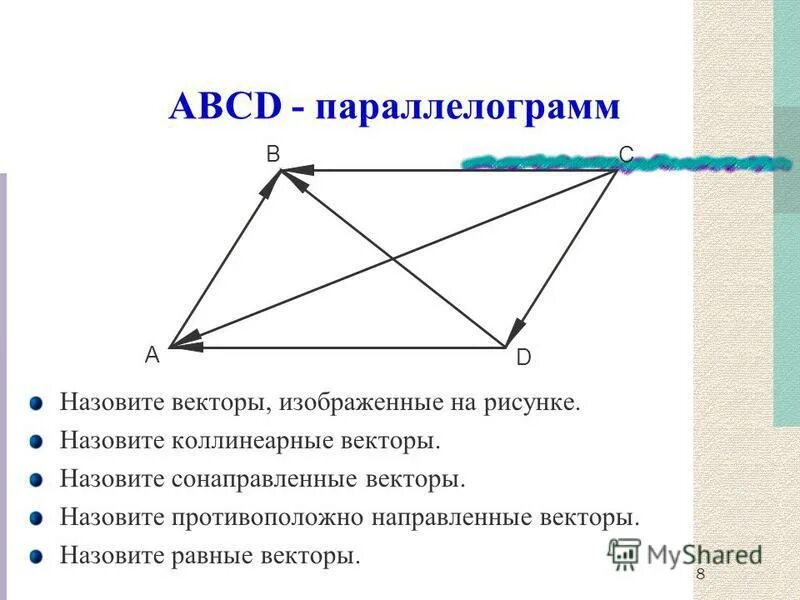 ABCD - параллелограмм

B

C

A

D

Назовите векторы, изображенные на рисунке.

Назовите коллинеарные векторы.

Назовите сонаправленные векторы.

Назовите противоположно направленные векторы.

Назовите равные векторы.

MyShared

8